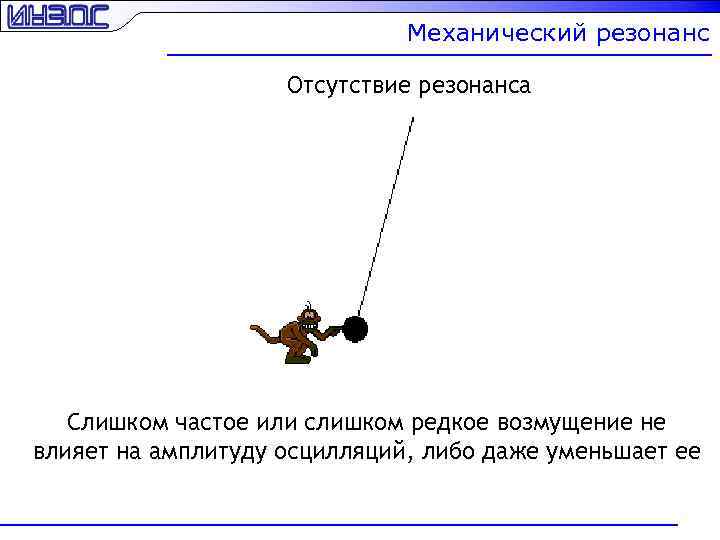 ИНЭОС

Механический резонанс

Отсутствие резонанса

Слишком частое или слишком редкое возмущение не влияет на амплитуду осцилляций, либо даже уменьшает ее